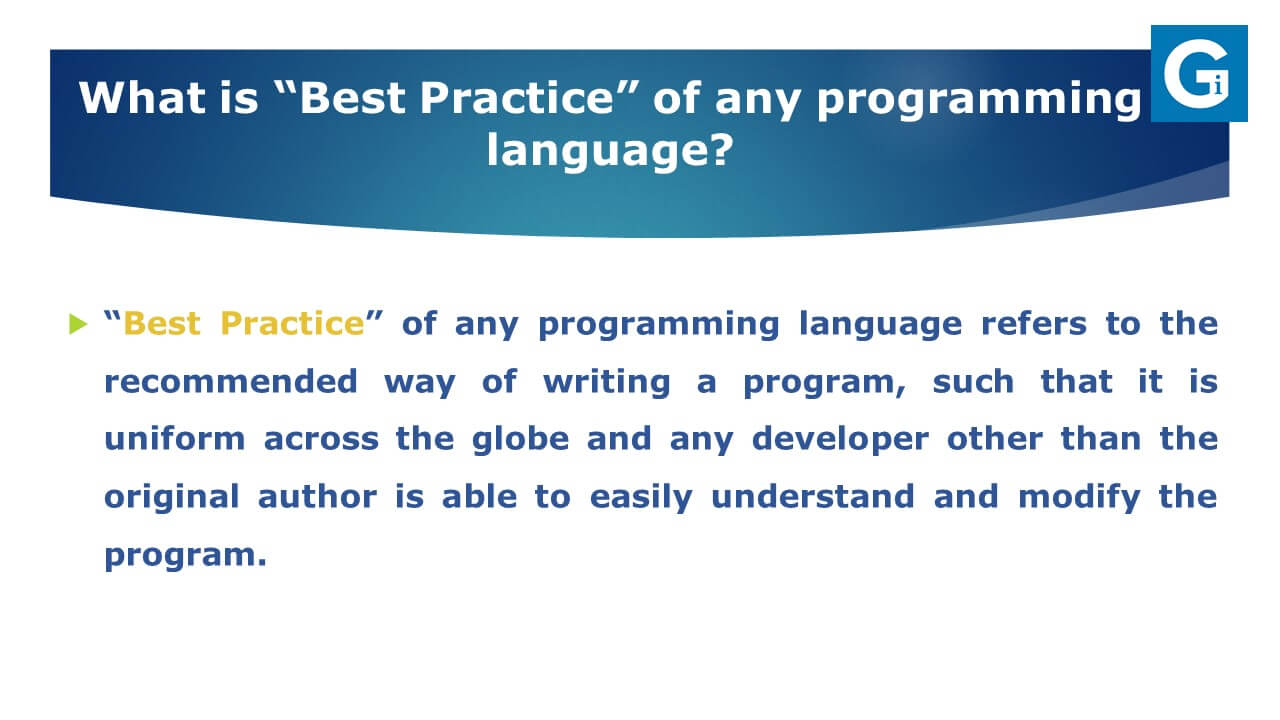 What is “Best Practice” of any programming language?

Gi

“Best Practice” of any programming language refers to the recommended way of writing a program, such that it is uniform across the globe and any developer other than the original author is able to easily understand and modify the program.